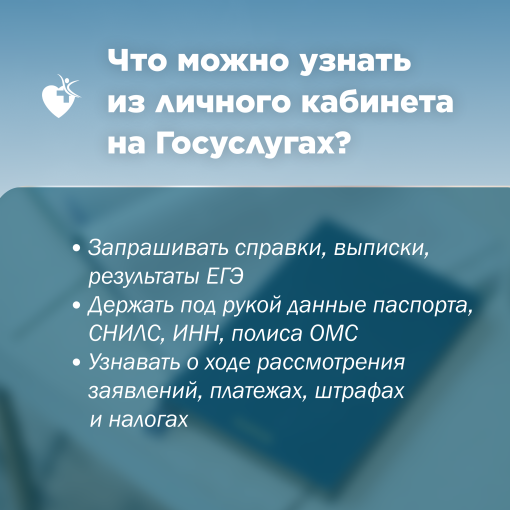 Что можно узнать из личного кабинета на Госуслугах?

• Запрашивать справки, выписки, результаты ЕГЭ
• Держать под рукой данные паспорта, СНИЛС, ИНН, полиса ОМС
• Узнавать о ходе рассмотрения заявлений, платежах, штрафах и налогах